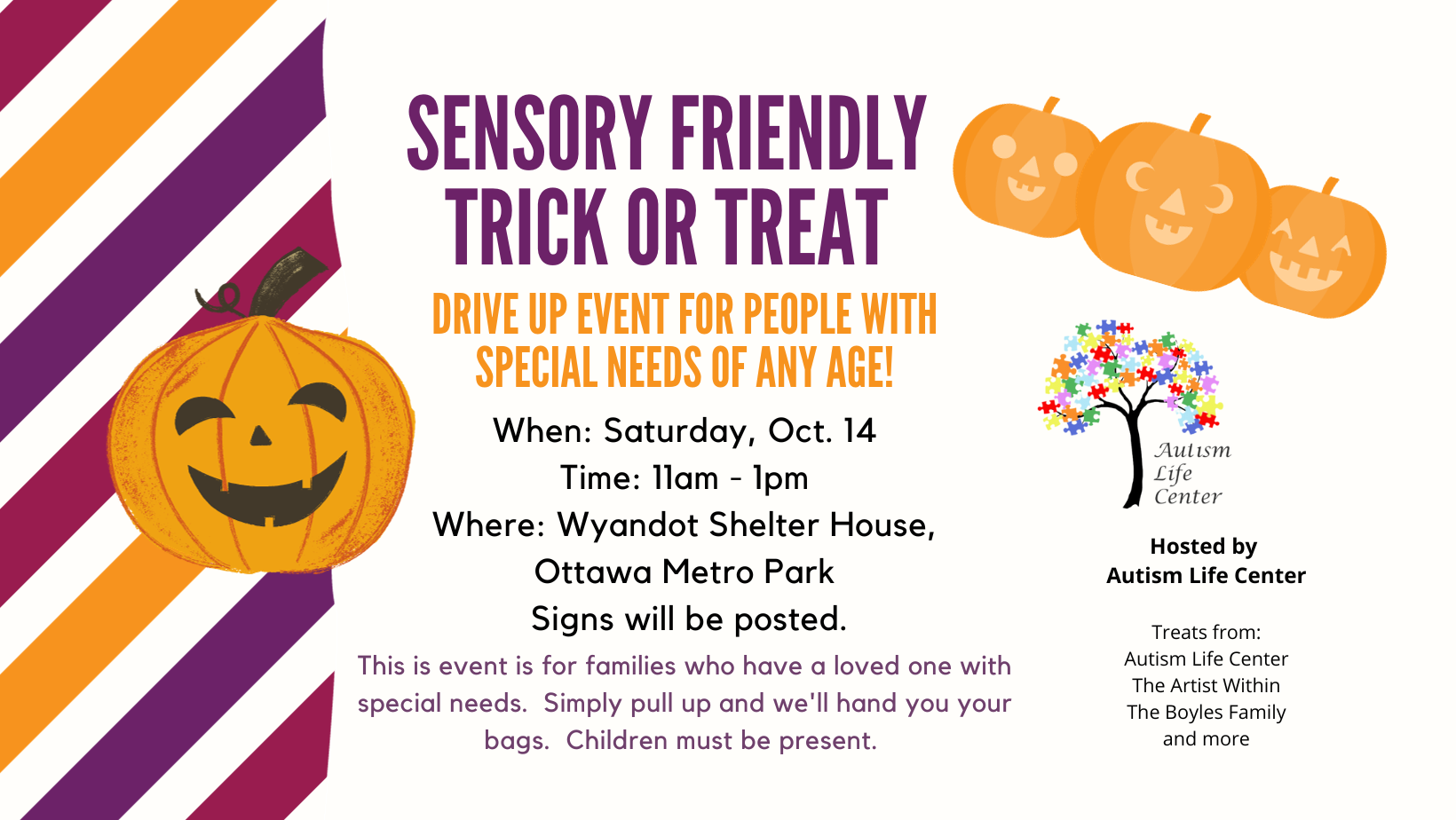 SENSORY FRIENDLY
TRICK OR TREAT

DRIVE UP EVENT FOR PEOPLE WITH SPECIAL NEEDS OF ANY AGE!

When: Saturday, Oct. 14
Time: 11am - 1pm
Where: Wyandot Shelter House,
Ottawa Metro Park
Signs will be posted.

This is event is for families who have a loved one with special needs. Simply pull up and we'll hand you your bags. Children must be present.

Autism
Life
Center

Hosted by
Autism Life Center

Treats from:
Autism Life Center
The Artist Within
The Boyles Family
and more